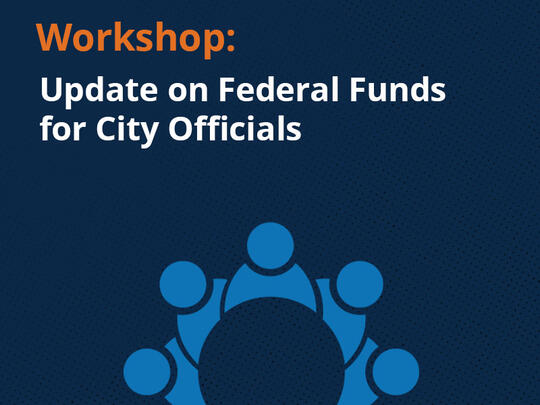 Workshop:

Update on Federal Funds for City Officials